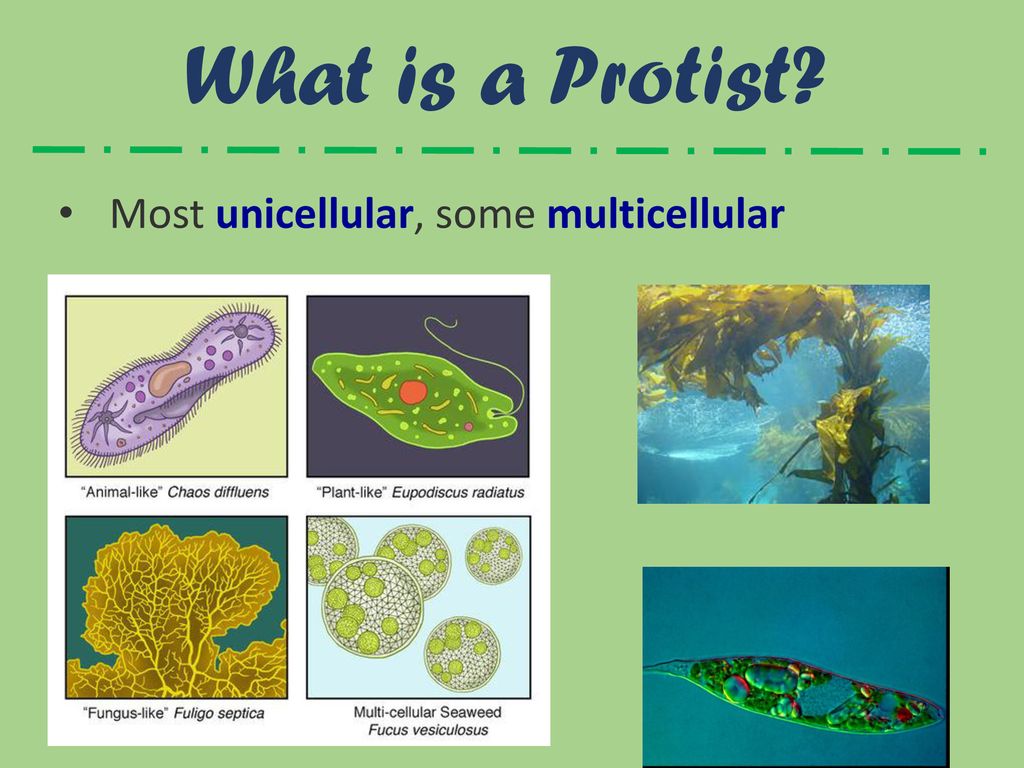 What is a Protist?

• Most unicellular, some multicellular

"Animal-like" Chaos diffluens

"Plant-like" Eupodiscus radiatus

"Fungus-like" Fuligo septica

Multi-cellular Seaweed Fucus vesiculosus